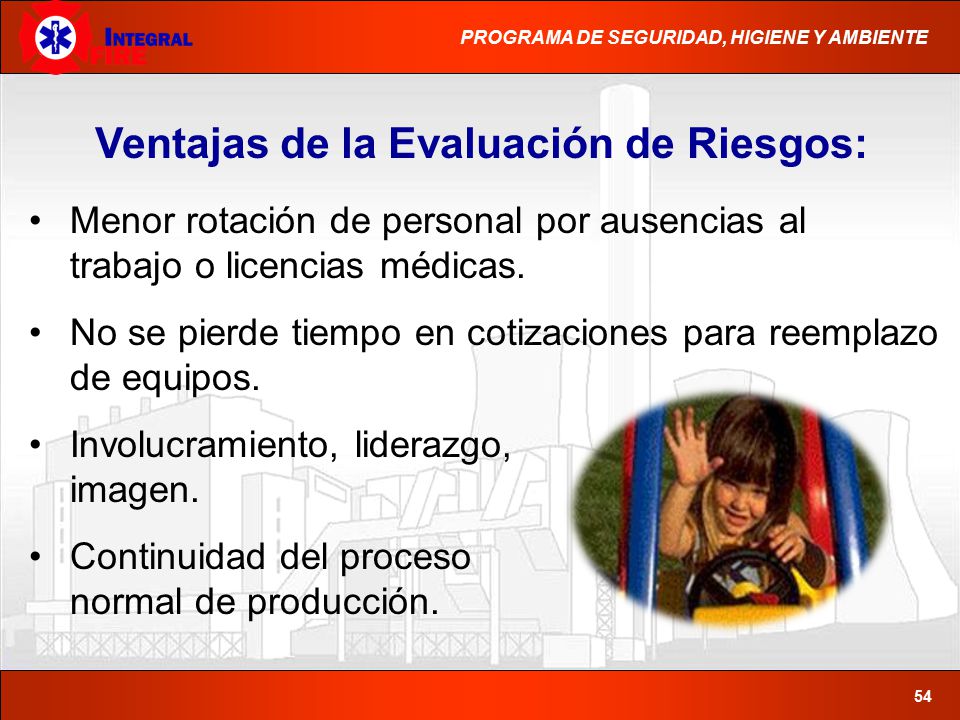 INTEGRAL
FIRE

PROGRAMA DE SEGURIDAD, HIGIENE Y AMBIENTE

Ventajas de la Evaluación de Riesgos:

• Menor rotación de personal por ausencias al trabajo o licencias médicas.

• No se pierde tiempo en cotizaciones para reemplazo de equipos.

• Involucramiento, liderazgo, imagen.

• Continuidad del proceso normal de producción.

54